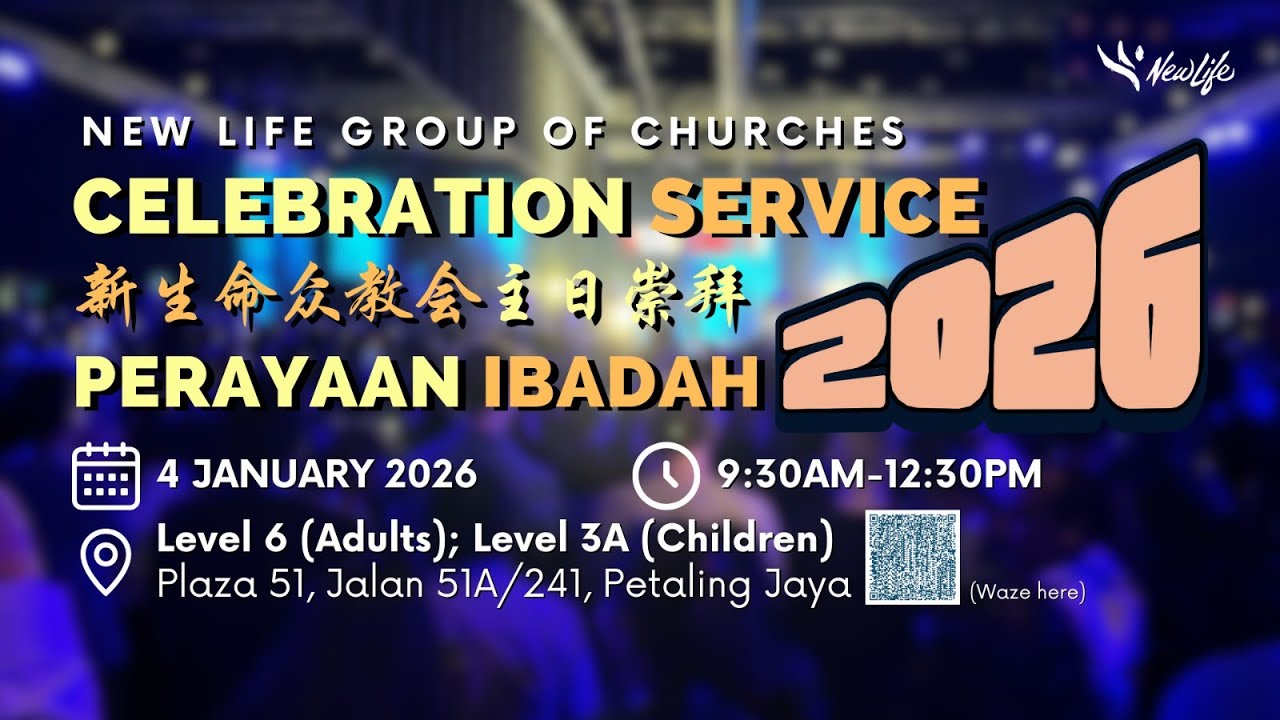 NewLife

NEW LIFE GROUP OF CHURCHES

CELEBRATION SERVICE

新生命众教会主日崇拜

PERAYAAN IBADAH

2026

4 JANUARY 2026

9:30AM-12:30PM

Level 6 (Adults); Level 3A (Children)
Plaza 51, Jalan 51A/241, Petaling Jaya

(Waze here)